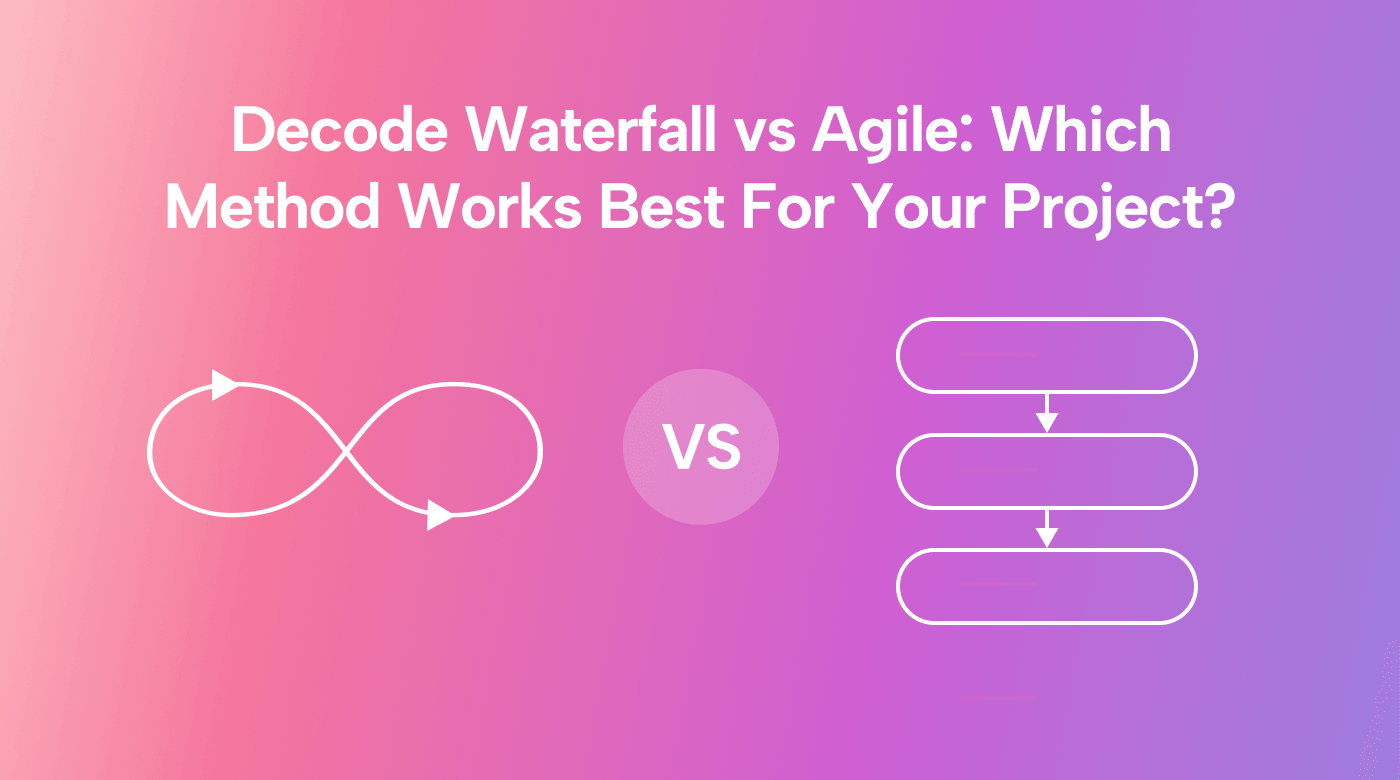 Decode Waterfall vs Agile: Which Method Works Best For Your Project?

VS